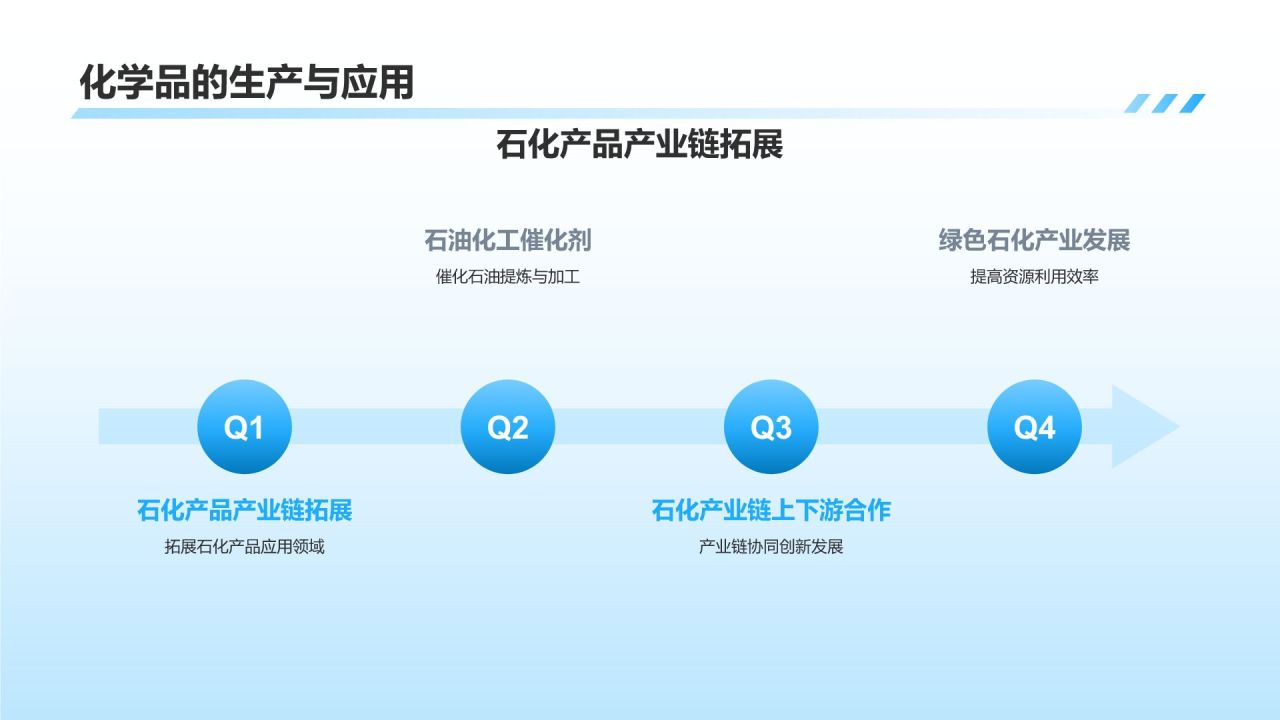 化学品的生产与应用

石化产品产业链拓展

石油化工催化剂
催化石油提炼与加工

绿色石化产业发展
提高资源利用效率

Q1

Q2

Q3

Q4

石化产品产业链拓展
拓展石化产品应用领域

石化产业链上下游合作
产业链协同创新发展